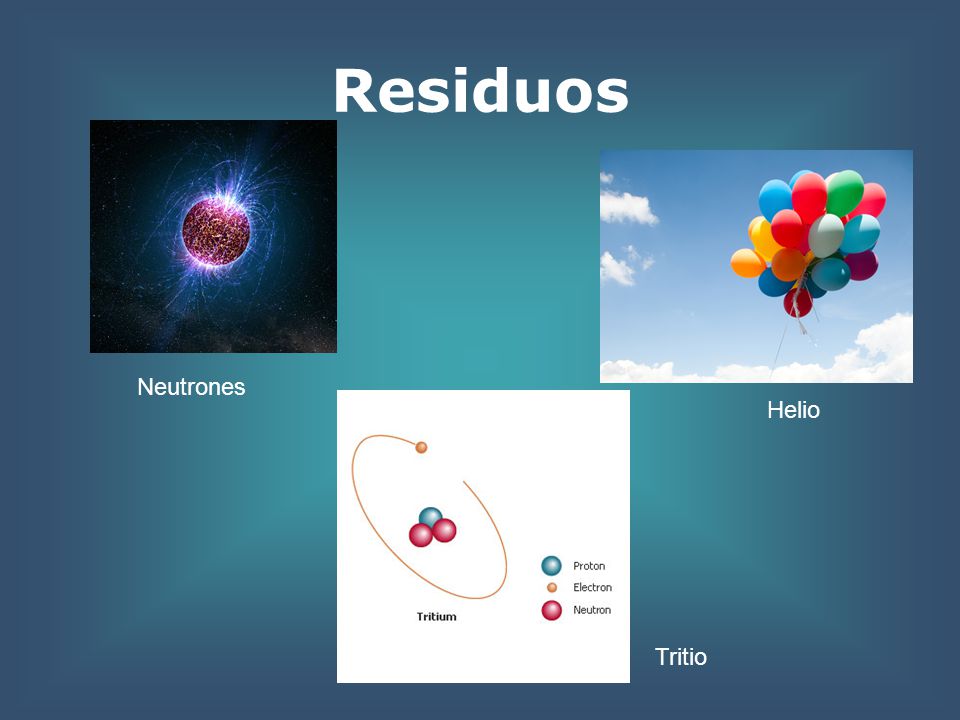 Residuos

Neutrones

Helio

Proton
Electron
Neutron
Tritium

Tritio